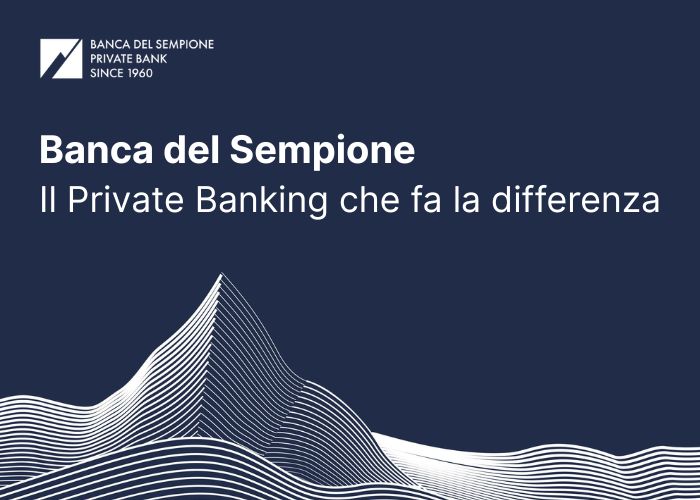 BANCA DEL SEMPIONE
PRIVATE BANK
SINCE 1960

Banca del Sempione
Il Private Banking che fa la differenza